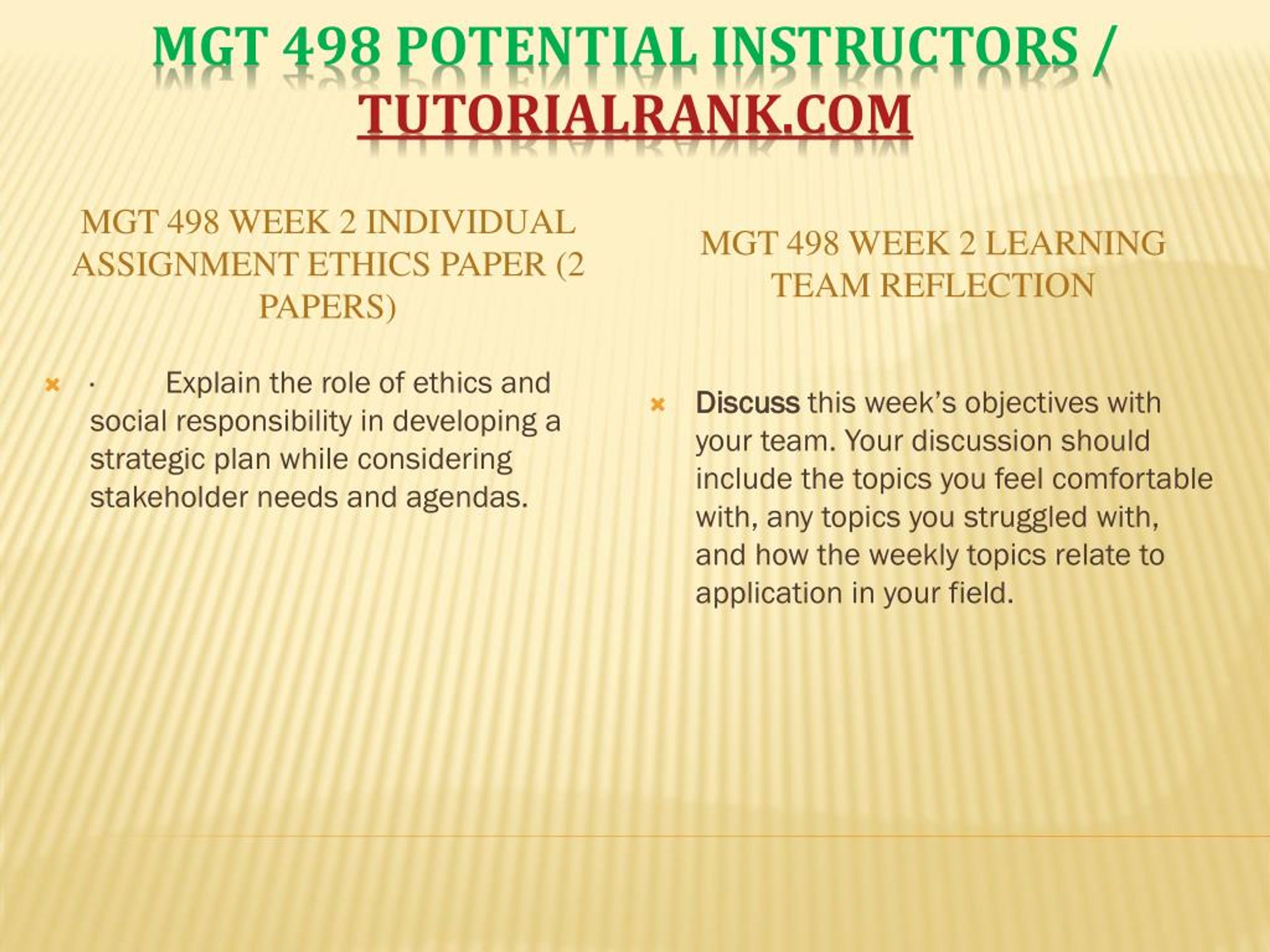 MGT 498 POTENTIAL INSTRUCTORS / TUTORIALRANK.COM

MGT 498 WEEK 2 INDIVIDUAL ASSIGNMENT ETHICS PAPER (2 PAPERS)

· Explain the role of ethics and social responsibility in developing a strategic plan while considering stakeholder needs and agendas.

MGT 498 WEEK 2 LEARNING TEAM REFLECTION

Discuss this week's objectives with your team. Your discussion should include the topics you feel comfortable with, any topics you struggled with, and how the weekly topics relate to application in your field.